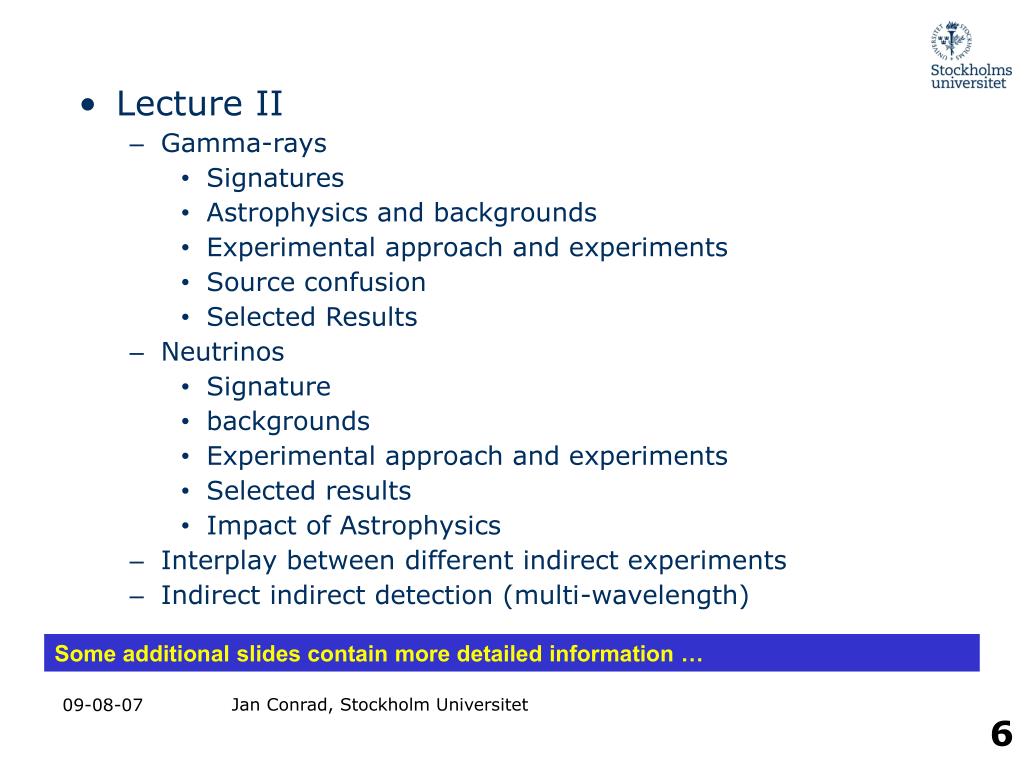 Stockholms universitet

• Lecture II
– Gamma-rays
• Signatures
• Astrophysics and backgrounds
• Experimental approach and experiments
• Source confusion
• Selected Results
– Neutrinos
• Signature
• backgrounds
• Experimental approach and experiments
• Selected results
• Impact of Astrophysics
– Interplay between different indirect experiments
– Indirect indirect detection (multi-wavelength)

Some additional slides contain more detailed information …

09-08-07 Jan Conrad, Stockholm Universitet

6